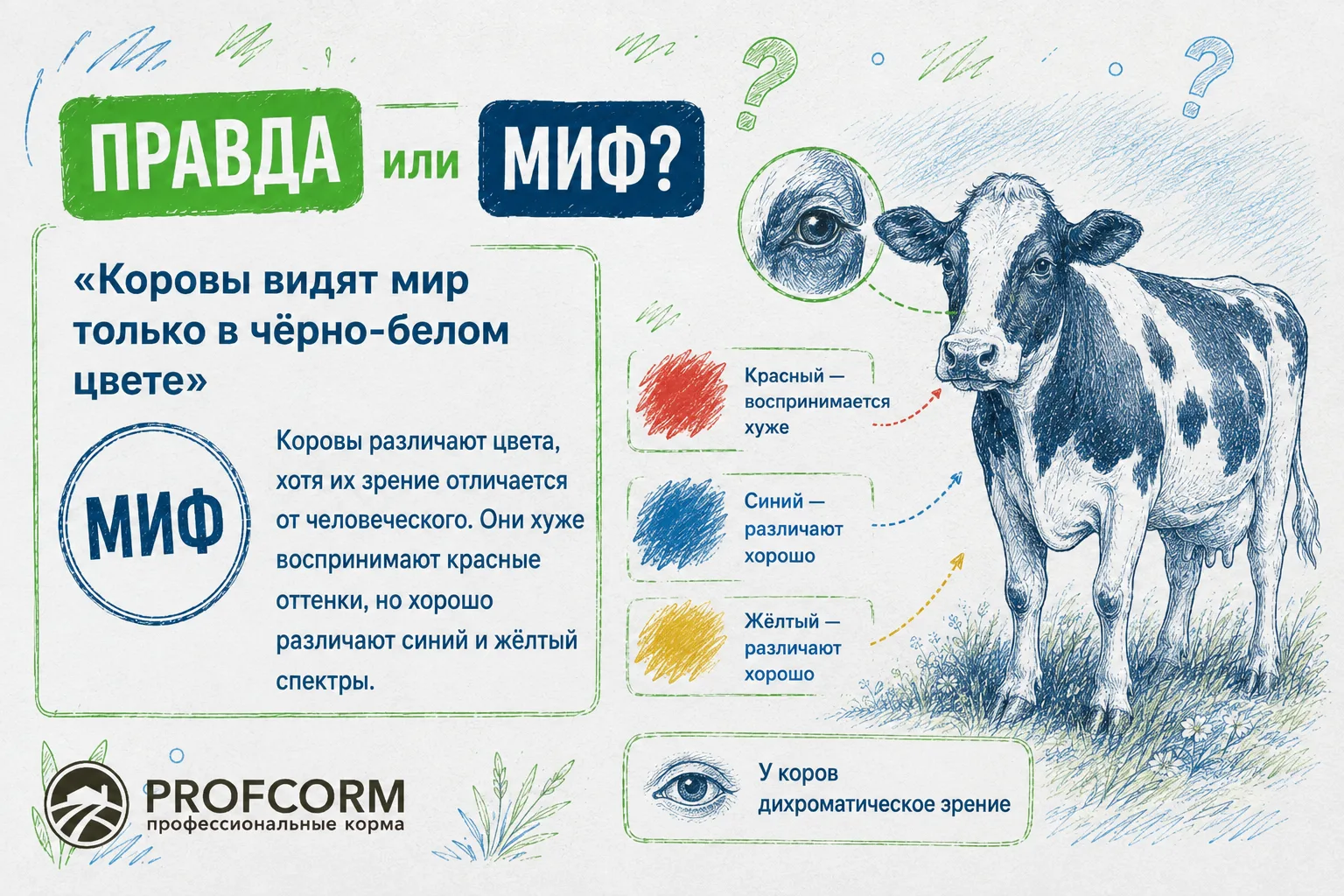 ПРАВДА или МИФ?

«Коровы видят мир только в чёрно-белом цвете»

МИФ

Коровы различают цвета, хотя их зрение отличается от человеческого. Они хуже воспринимают красные оттенки, но хорошо различают синий и жёлтый спектры.

Красный — воспринимается хуже

Синий — различают хорошо

Жёлтый — различают хорошо

У коров дихроматическое зрение

PROFCORM
профессиональные корма